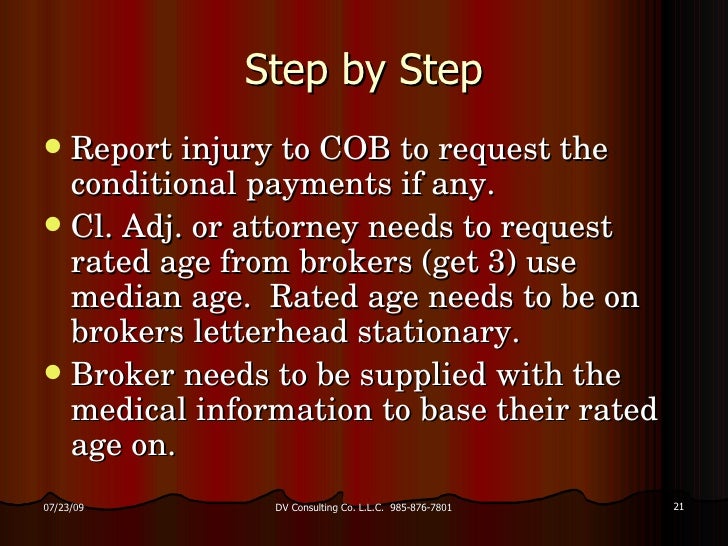 Step by Step

- Report injury to COB to request the conditional payments if any.
- Cl. Adj. or attorney needs to request rated age from brokers (get 3) use median age. Rated age needs to be on brokers letterhead stationary.
- Broker needs to be supplied with the medical information to base their rated age on.

07/23/09

DV Consulting Co. L.L.C. 985-876-7801

21